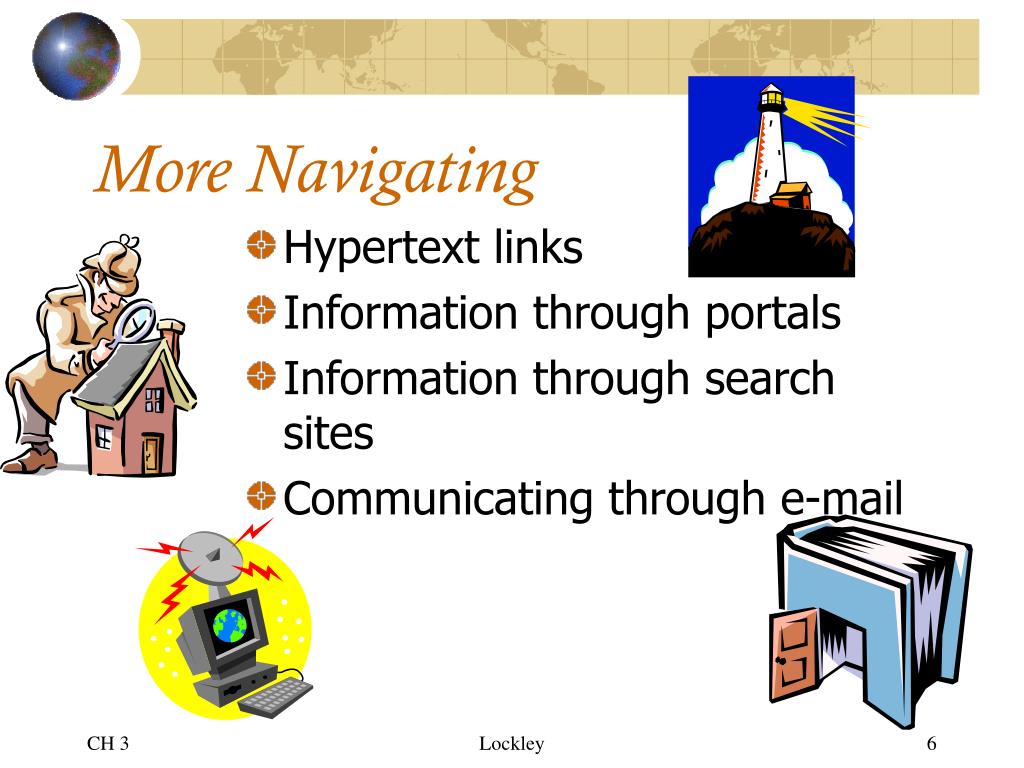 More Navigating

Hypertext links
Information through portals
Information through search sites
Communicating through e-mail

CH 3
Lockley
6